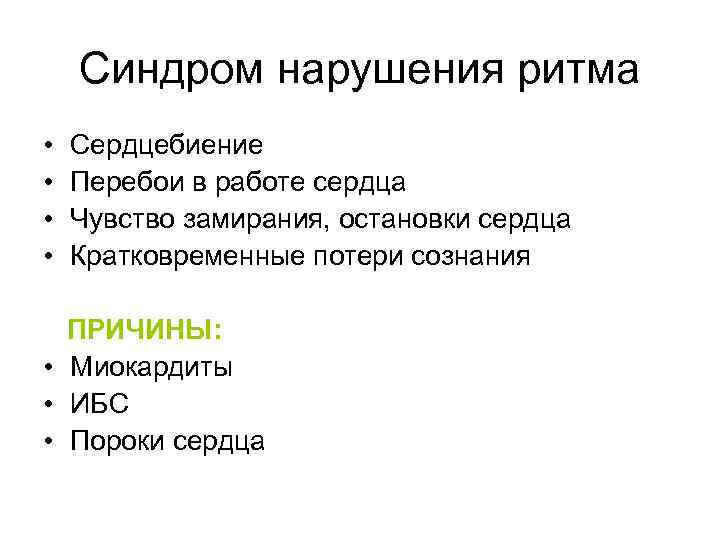 Синдром нарушения ритма

• Сердцебиение
• Перебои в работе сердца
• Чувство замирания, остановки сердца
• Кратковременные потери сознания

ПРИЧИНЫ:
• Миокардиты
• ИБС
• Пороки сердца